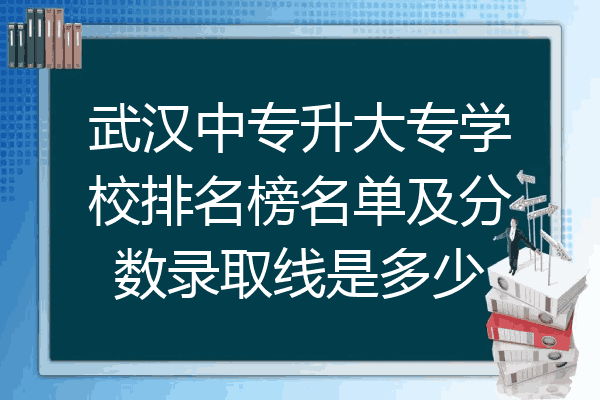 武汉中专升大专学校排名榜名单及分数录取线是多少